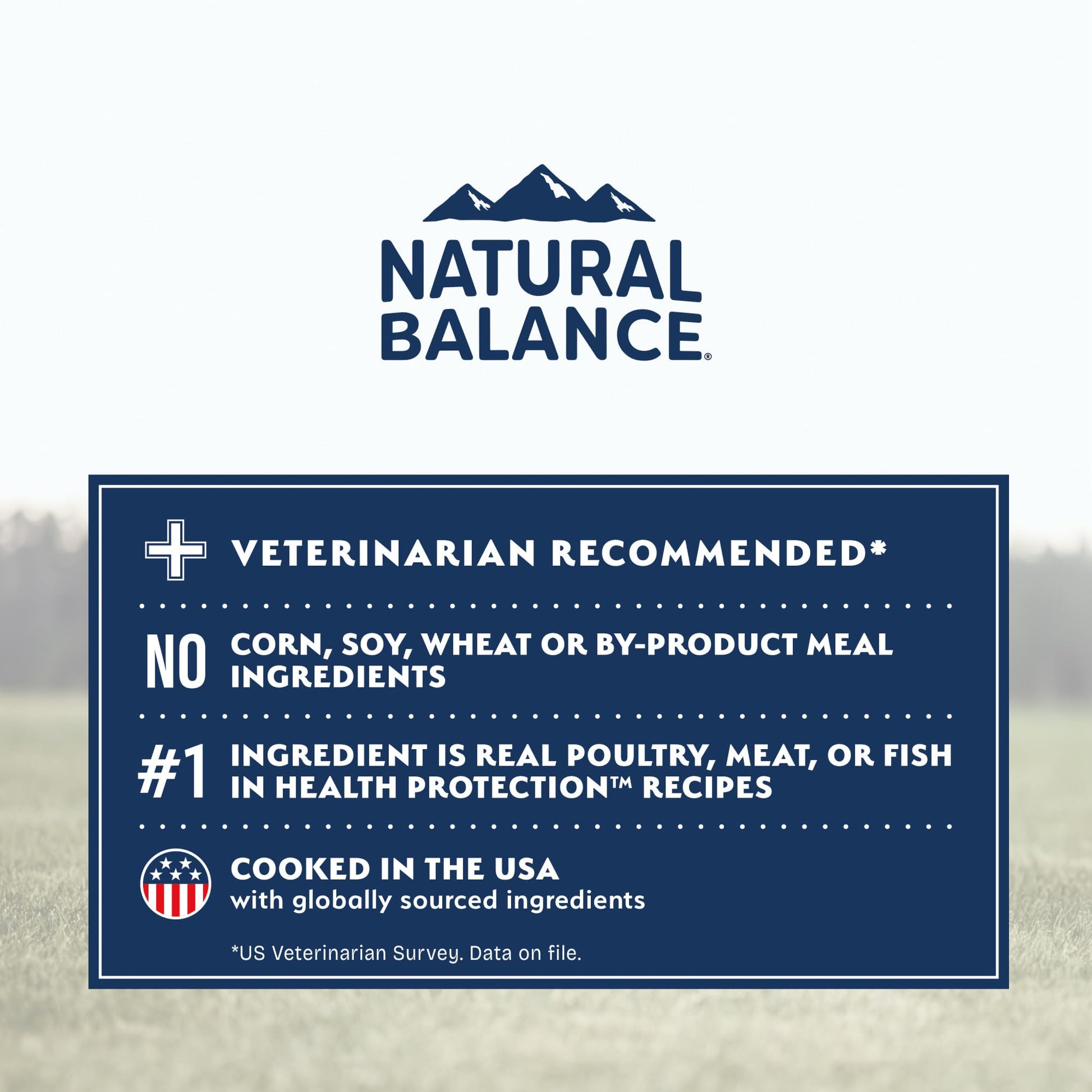 NATURAL BALANCE®

VETERINARIAN RECOMMENDED*

NO CORN, SOY, WHEAT OR BY-PRODUCT MEAL INGREDIENTS

#1 INGREDIENT IS REAL POULTRY, MEAT, OR FISH IN HEALTH PROTECTION™ RECIPES

COOKED IN THE USA
with globally sourced ingredients

*US Veterinarian Survey. Data on file.